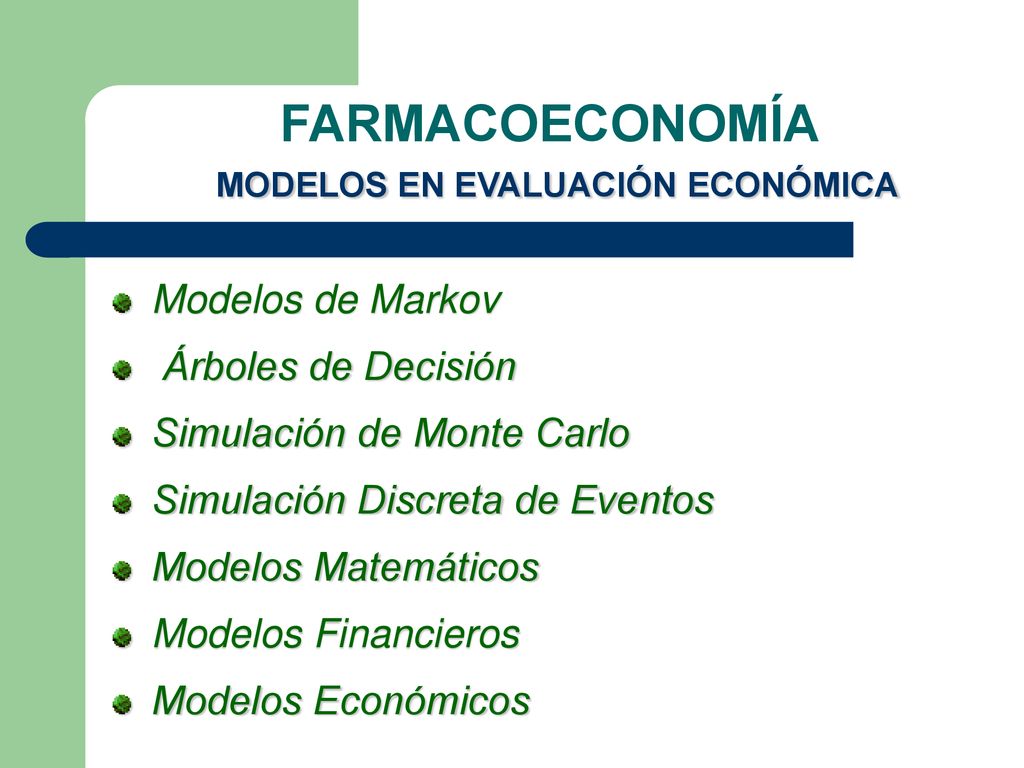 FARMACOECONOMÍA

MODELOS EN EVALUACIÓN ECONÓMICA

Modelos de Markov

Árboles de Decisión

Simulación de Monte Carlo

Simulación Discreta de Eventos

Modelos Matemáticos

Modelos Financieros

Modelos Económicos